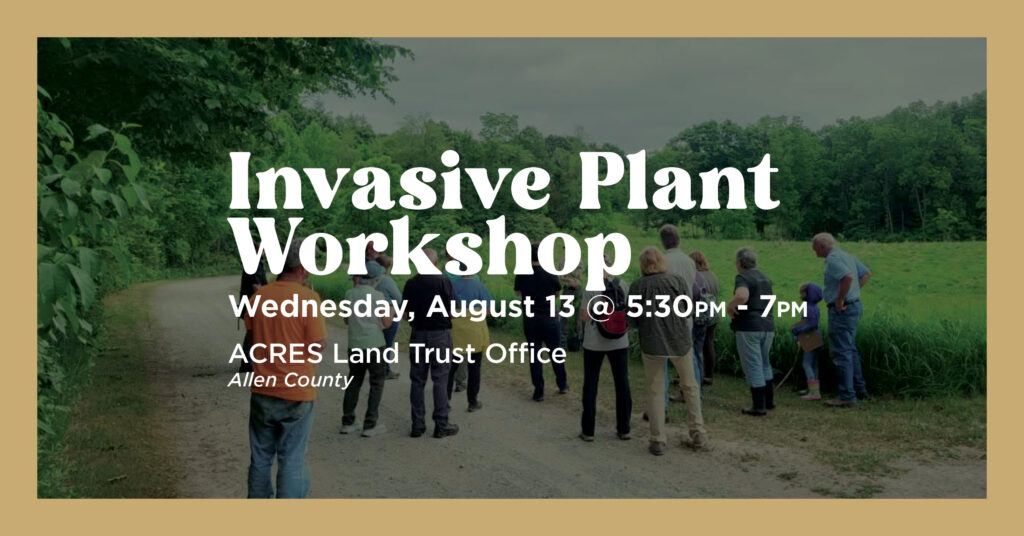 Invasive Plant Workshop

Wednesday, August 13 @ 5:30PM - 7PM

ACRES Land Trust Office
Allen County